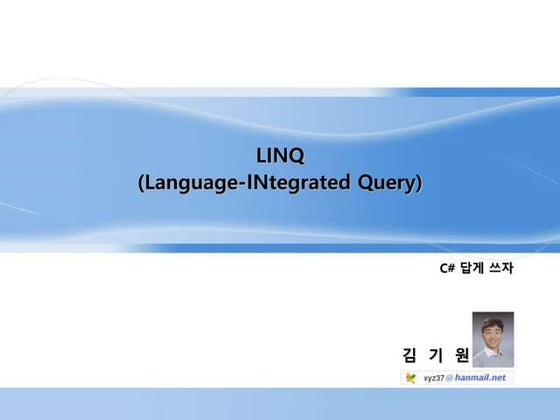 LINQ
(Language-INtegrated Query)

C# 답게 쓰자

김 기 원

xyz37@hanmail.net